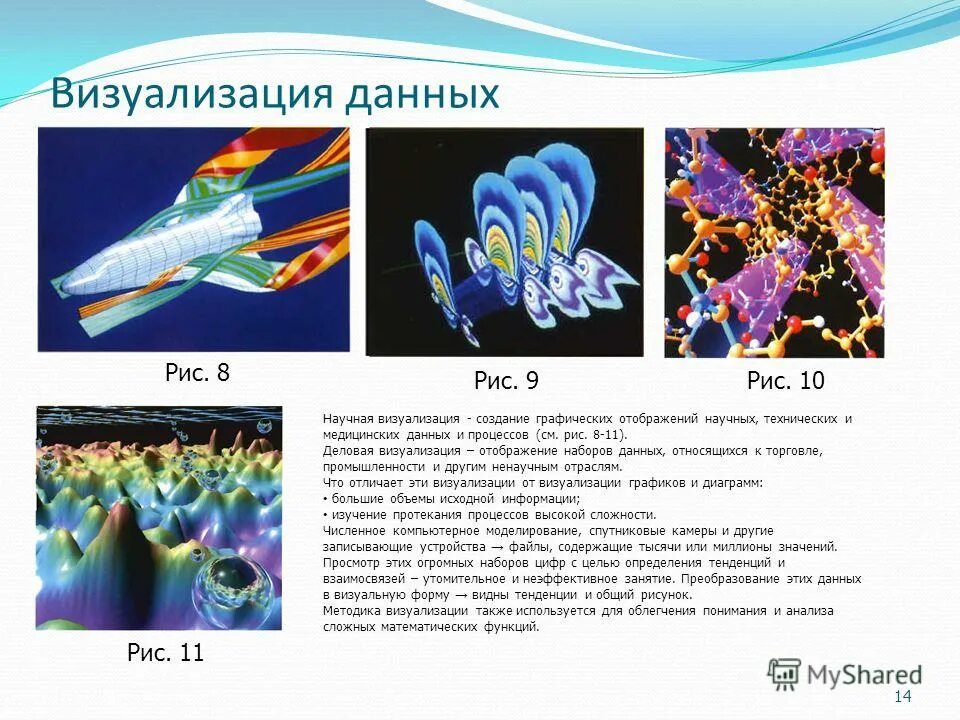 Визуализация данных

Рис. 8

Рис. 9

Рис. 10

Рис. 11

Научная визуализация - создание графических отображений научных, технических и медицинских данных и процессов (см. рис. 8-11).
Деловая визуализация – отображение наборов данных, относящихся к торговле, промышленности и другим ненаучным отраслям.
Что отличает эти визуализации от визуализации графиков и диаграмм:
• большие объемы исходной информации;
• изучение протекания процессов высокой сложности.
Численное компьютерное моделирование, спутниковые камеры и другие записывающие устройства → файлы, содержащие тысячи или миллионы значений.
Просмотр этих огромных наборов цифр с целью определения тенденций и взаимосвязей – утомительное и неэффективное занятие. Преобразование этих данных в визуальную форму → видны тенденции и общий рисунок.
Методика визуализации также используется для облегчения понимания и анализа сложных математических функций.

MyShared

14